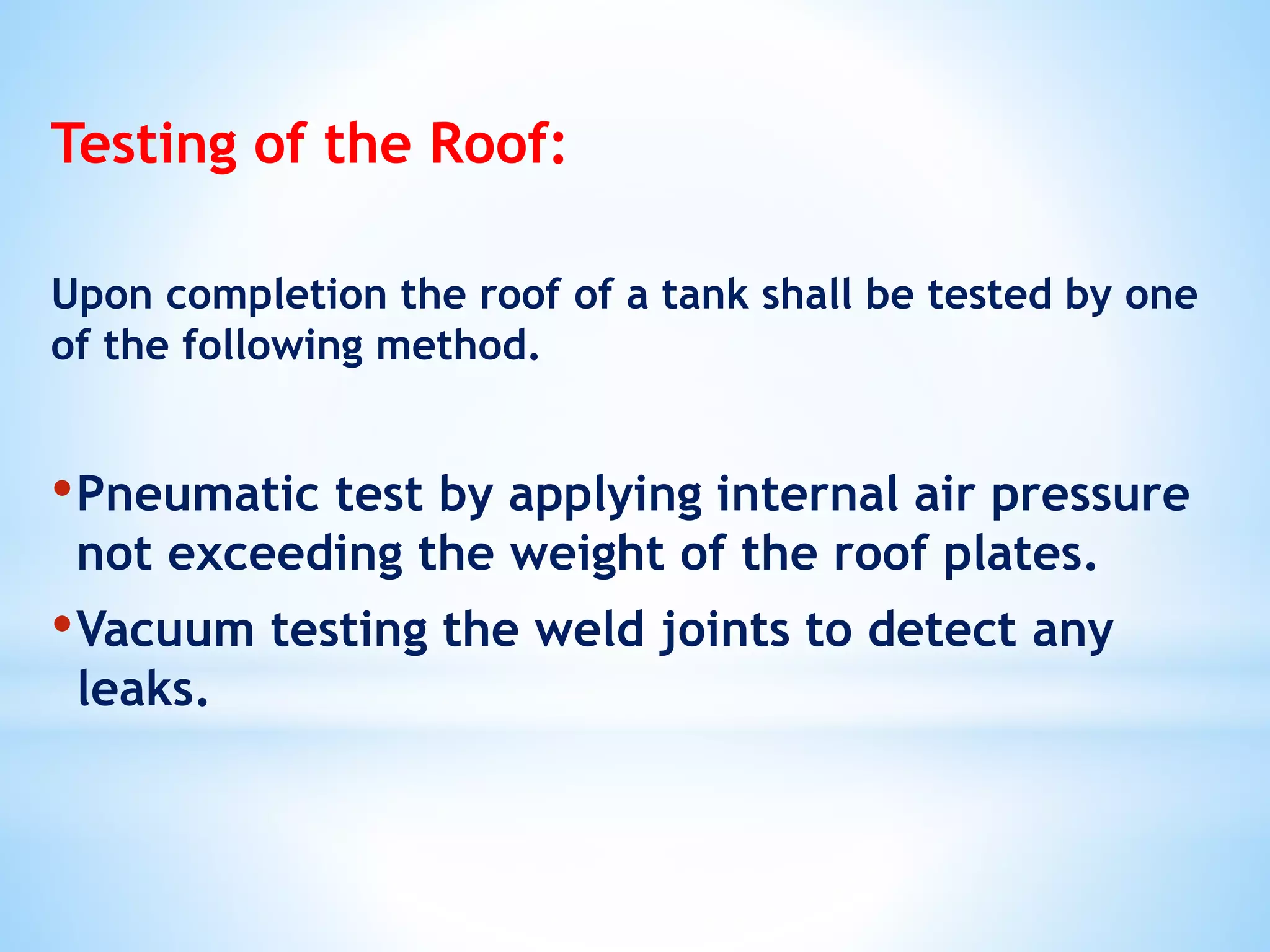 Testing of the Roof:

Upon completion the roof of a tank shall be tested by one of the following method.

• Pneumatic test by applying internal air pressure not exceeding the weight of the roof plates.
• Vacuum testing the weld joints to detect any leaks.